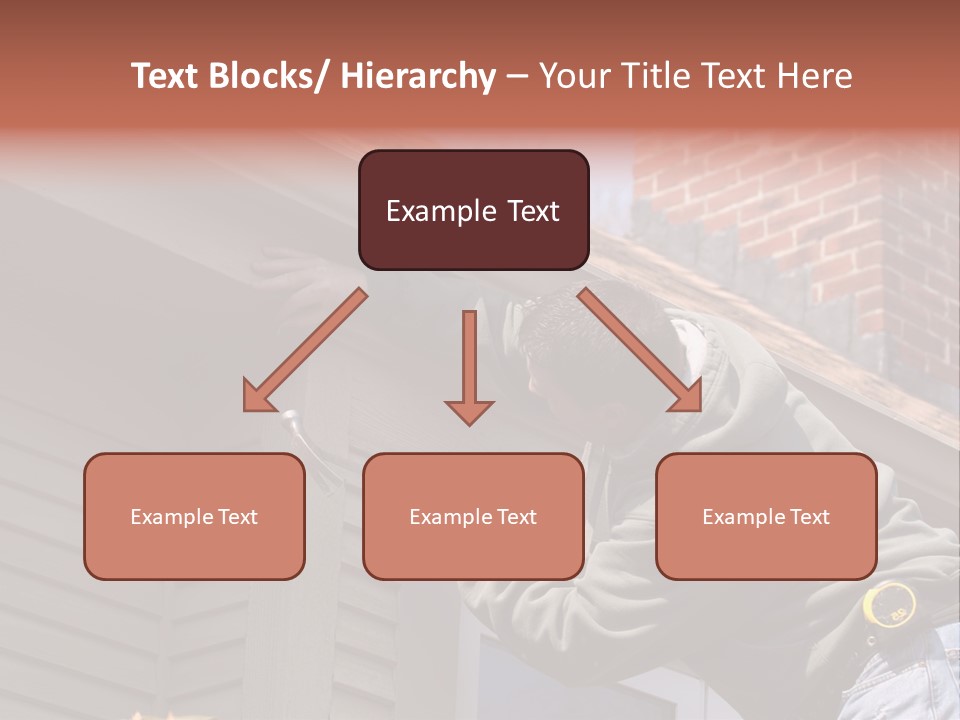 Text Blocks/ Hierarchy – Your Title Text Here

Example Text

Example Text

Example Text

Example Text